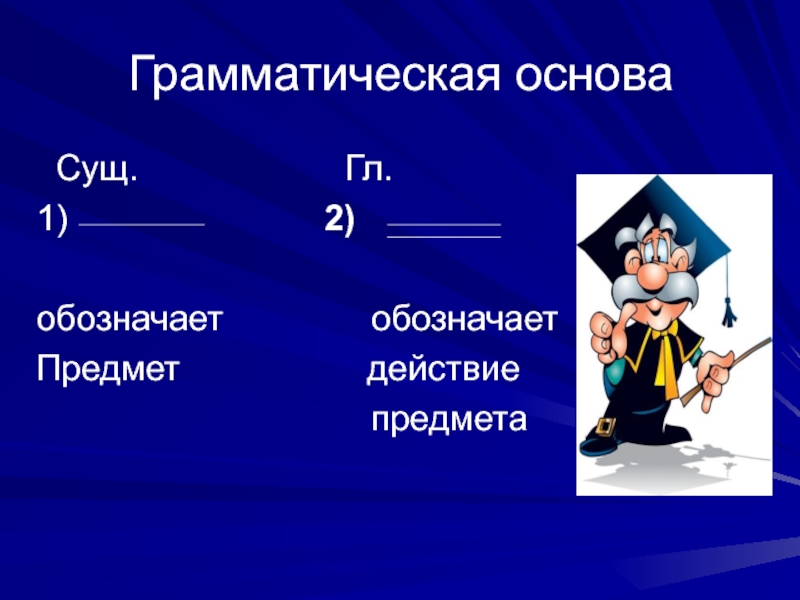 Грамматическая основа

Сущ.

1)

обозначает
Предмет

Гл.

2)

обозначает
действие
предмета